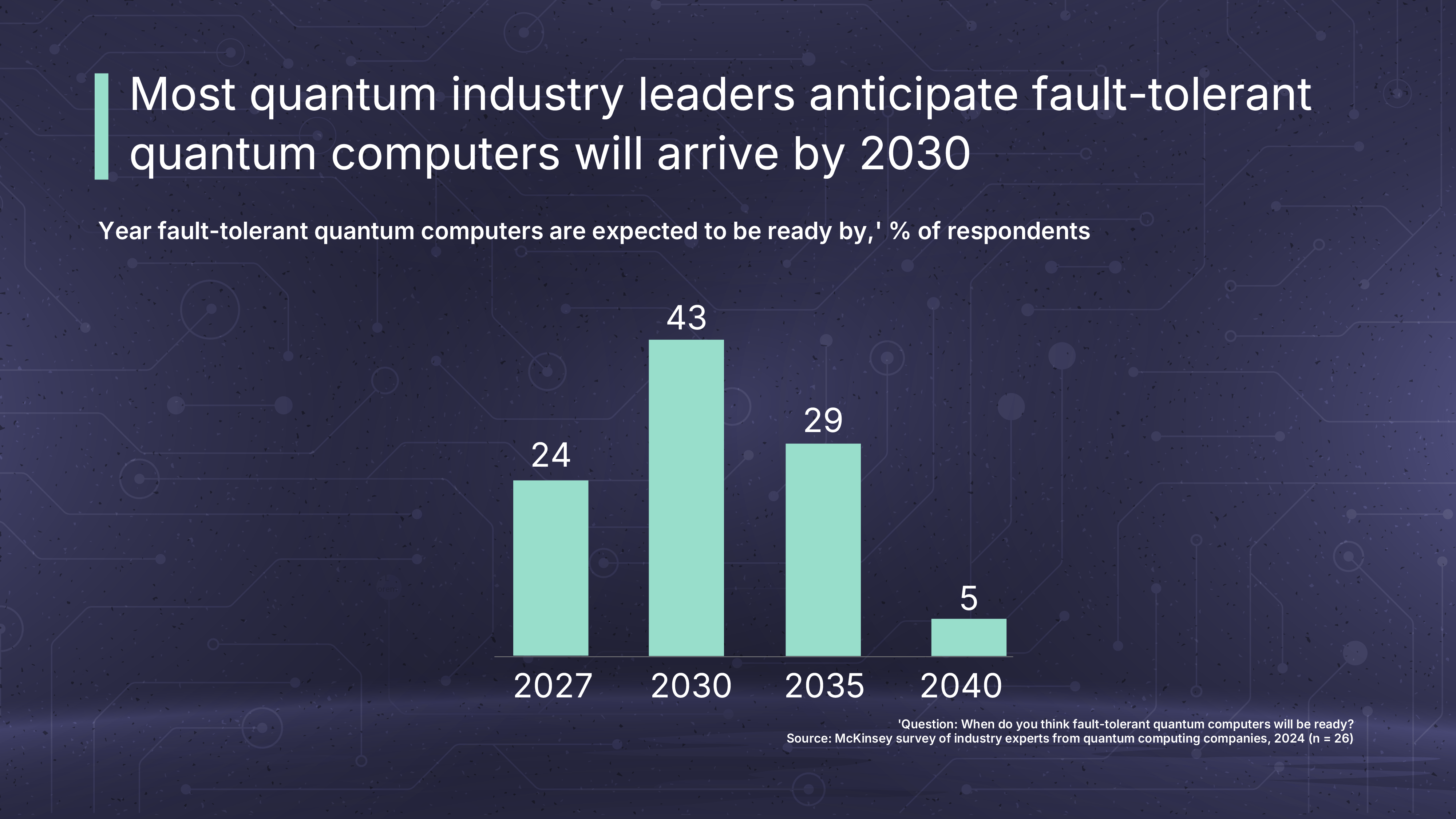 Most quantum industry leaders anticipate fault-tolerant quantum computers will arrive by 2030

Year fault-tolerant quantum computers are expected to be ready by,' % of respondents

24
43
29
5

2027
2030
2035
2040

'Question: When do you think fault-tolerant quantum computers will be ready?
Source: McKinsey survey of industry experts from quantum computing companies, 2024 (n = 26)